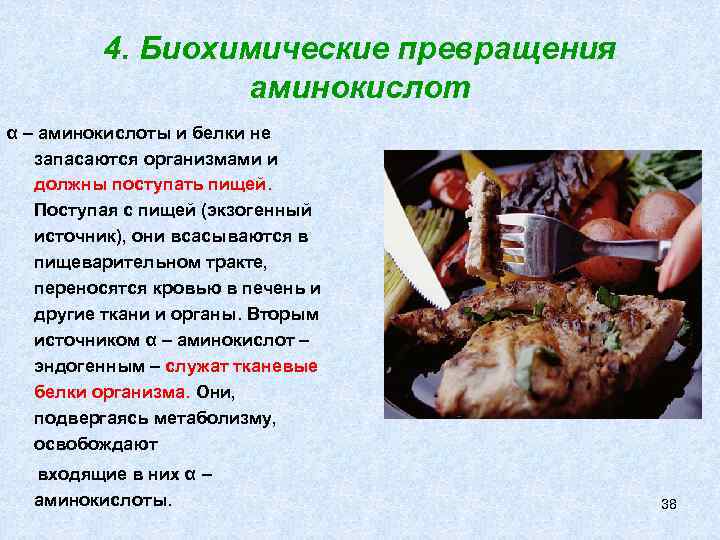 4. Биохимические превращения аминокислот

α – аминокислоты и белки не запасаются организмами и должны поступать пищей. Поступая с пищей (экзогенный источник), они всасываются в пищеварительном тракте, переносятся кровью в печень и другие ткани и органы. Вторым источником α – аминокислот – эндогенным – служат тканевые белки организма. Они, подвергаясь метаболизму, освобождают

входящие в них α – аминокислоты.

38